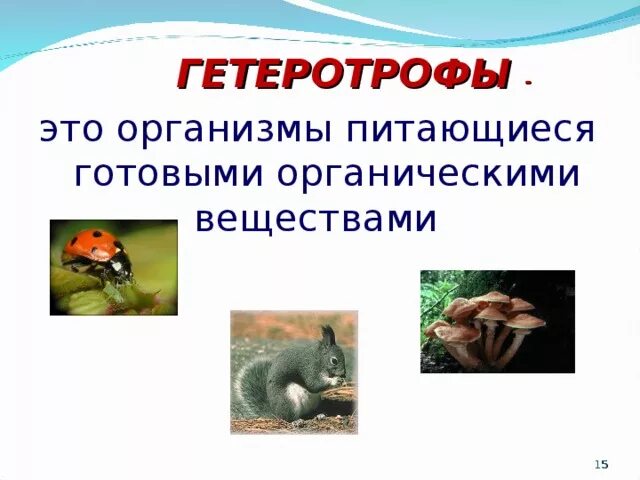 ГЕТЕРОТРОФЫ -

это организмы питающиеся готовыми органическими веществами

15